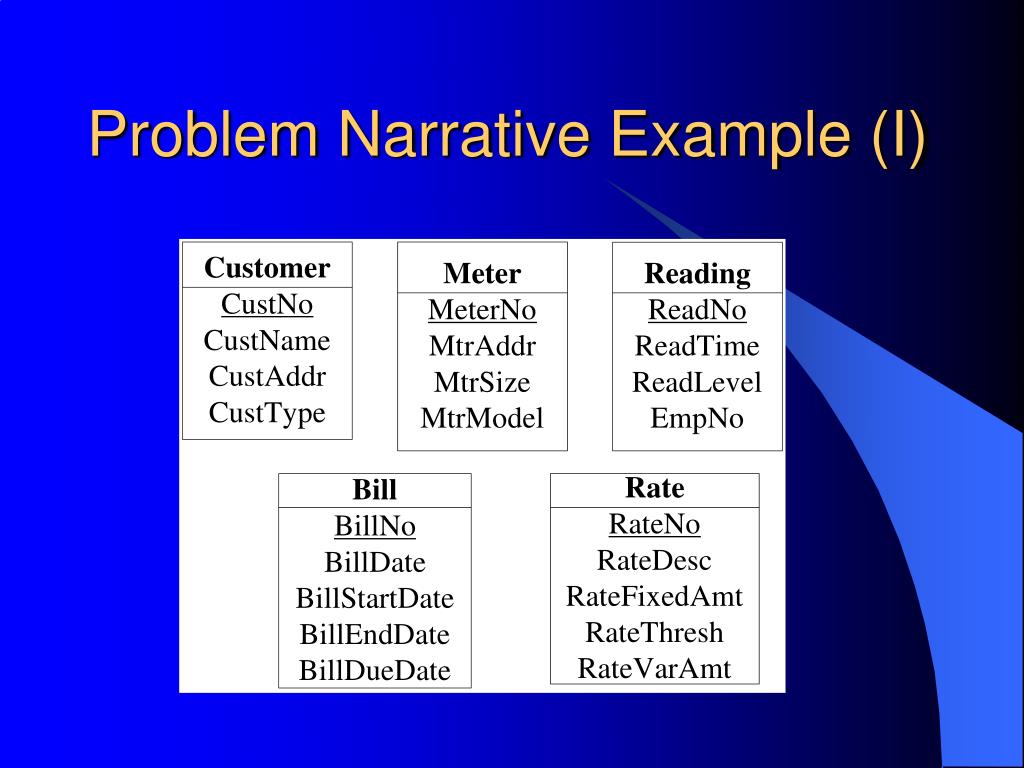 Problem Narrative Example (I)

Customer
CustNo
CustName
CustAddr
CustType

Meter
MeterNo
MtrAddr
MtrSize
MtrModel

Reading
ReadNo
ReadTime
ReadLevel
EmpNo

Bill
BillNo
BillDate
BillStartDate
BillEndDate
BillDueDate

Rate
RateNo
RateDesc
RateFixedAmt
RateThresh
RateVarAmt